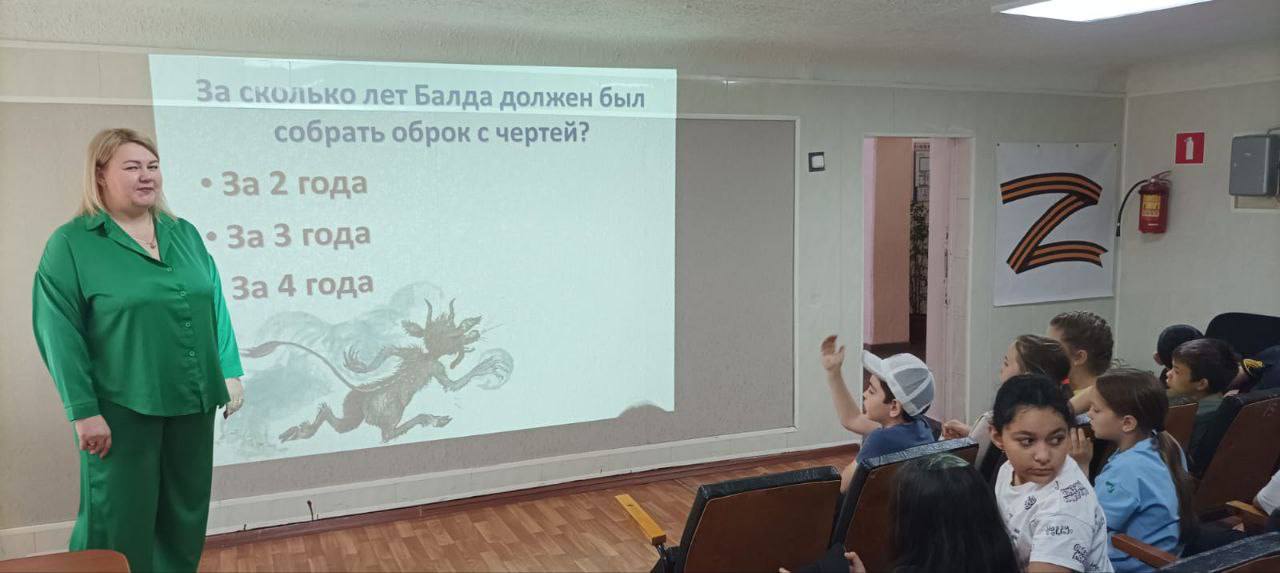 За сколько лет Балда должен был собрать оброк с чертей?

• За 2 года

• За 3 года

За 4 года

Z